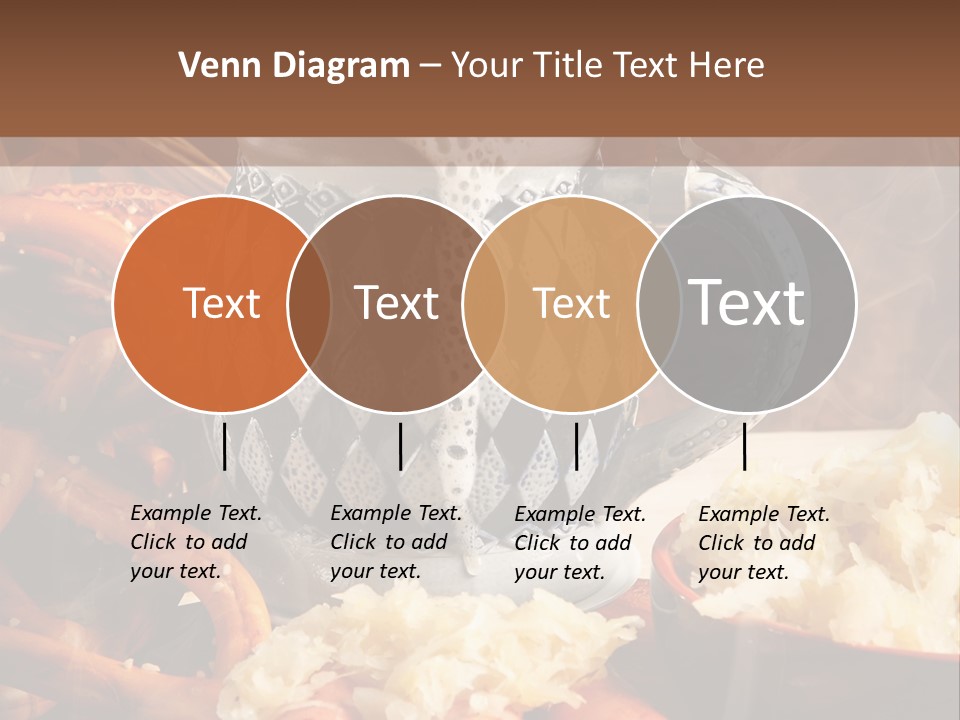 Venn Diagram – Your Title Text Here

Text

Text

Text

Text

Example Text. Click to add your text.

Example Text. Click to add your text.

Example Text. Click to add your text.

Example Text. Click to add your text.